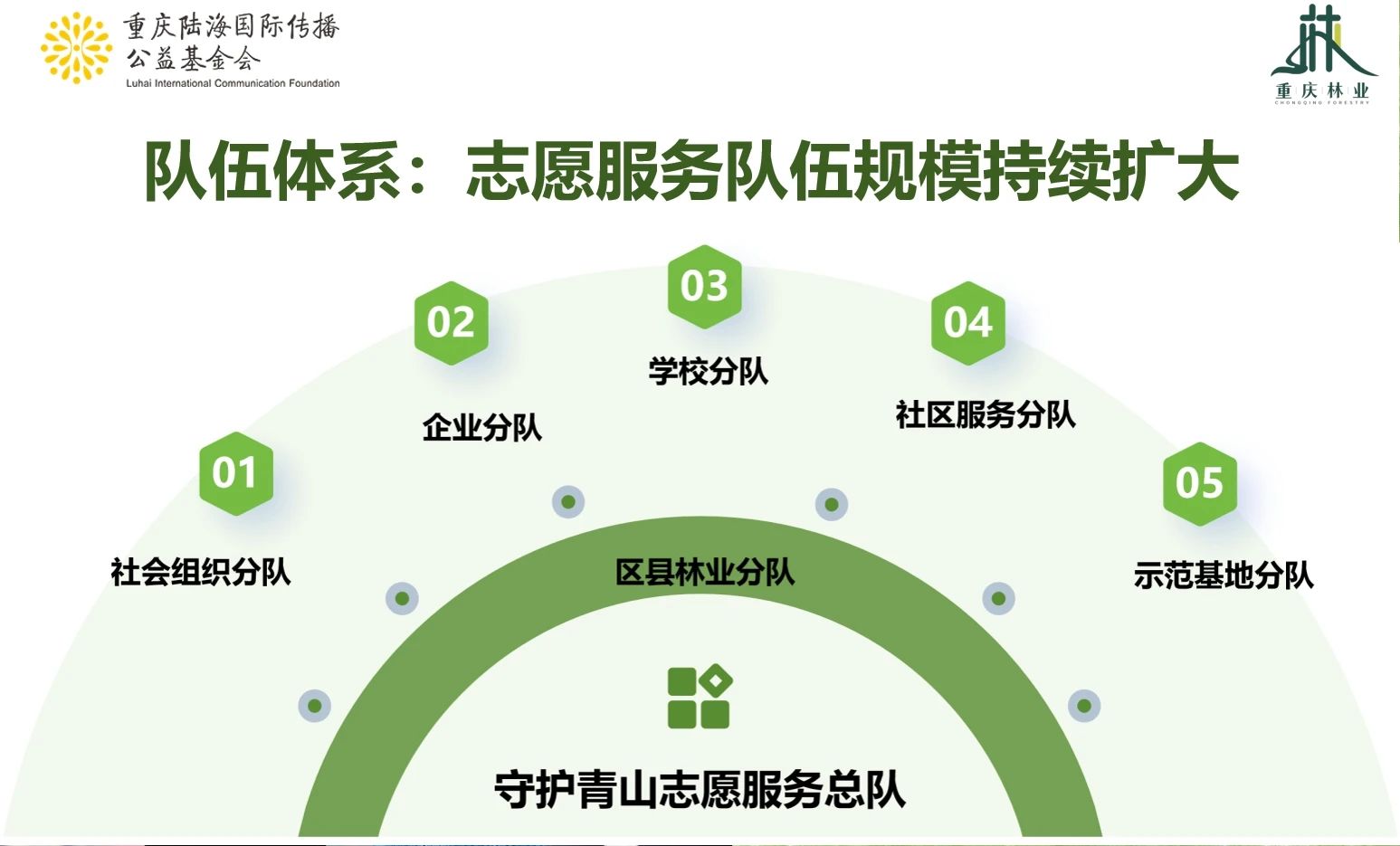 重庆陆海国际传播公益基金会
Luhai International Communication Foundation

重庆林业
CHONGQING FORESTRY

队伍体系：志愿服务队伍规模持续扩大

01
社会组织分队

02
企业分队

03
学校分队

04
社区服务分队

05
示范基地分队

区县林业分队

守护青山志愿服务总队